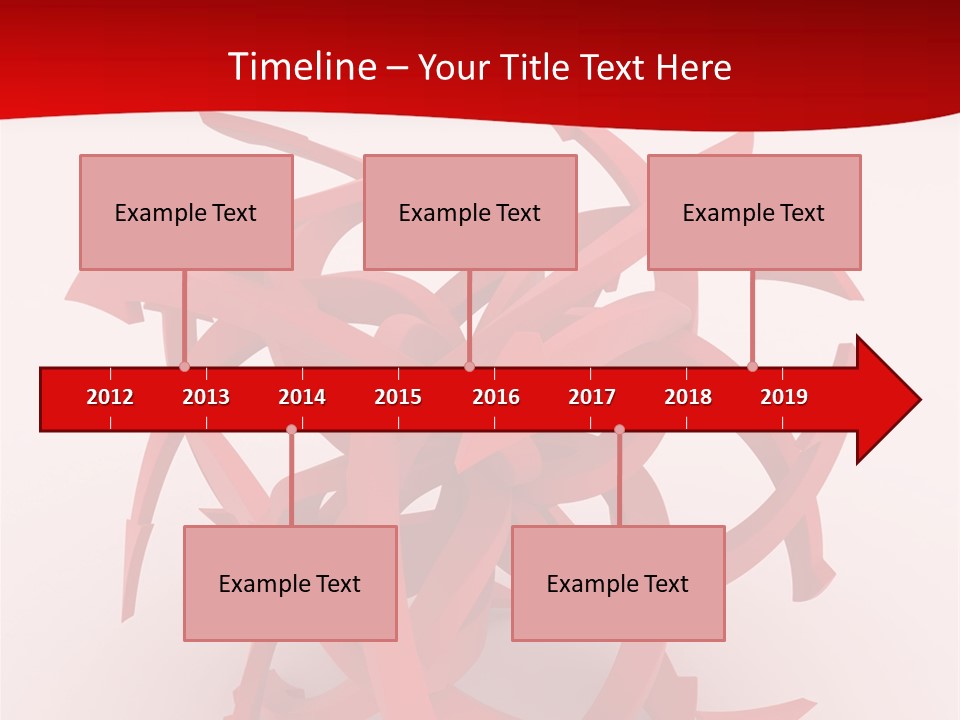 Timeline – Your Title Text Here

Example Text

Example Text

Example Text

2012 2013 2014 2015 2016 2017 2018 2019

Example Text

Example Text